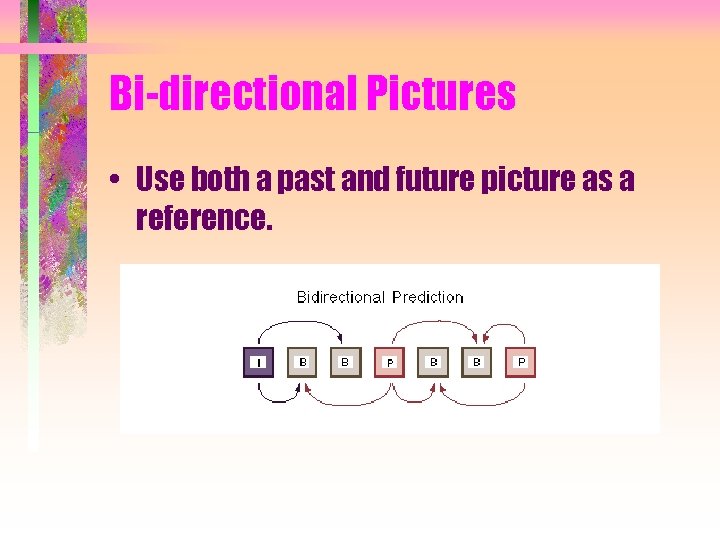 Bi-directional Pictures

• Use both a past and future picture as a reference.

Bidirectional Prediction

I B B P B B P